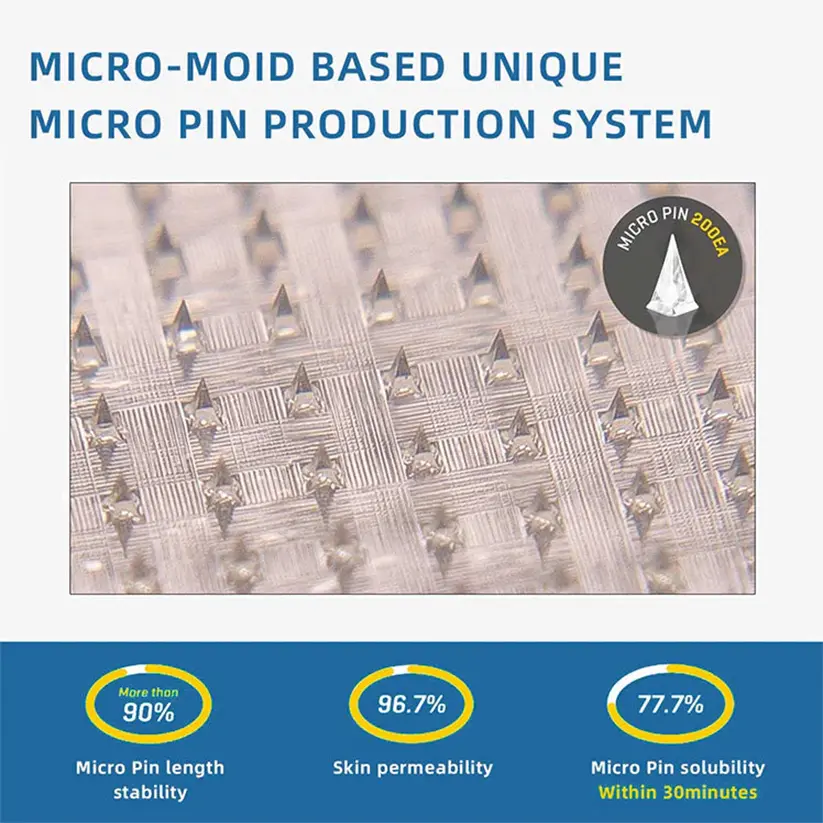 MICRO-MOID BASED UNIQUE MICRO PIN PRODUCTION SYSTEM

MICRO PIN 200EA

More than 90%

Micro Pin length stability

96.7%

Skin permeability

77.7%

Micro Pin solubility Within 30minutes